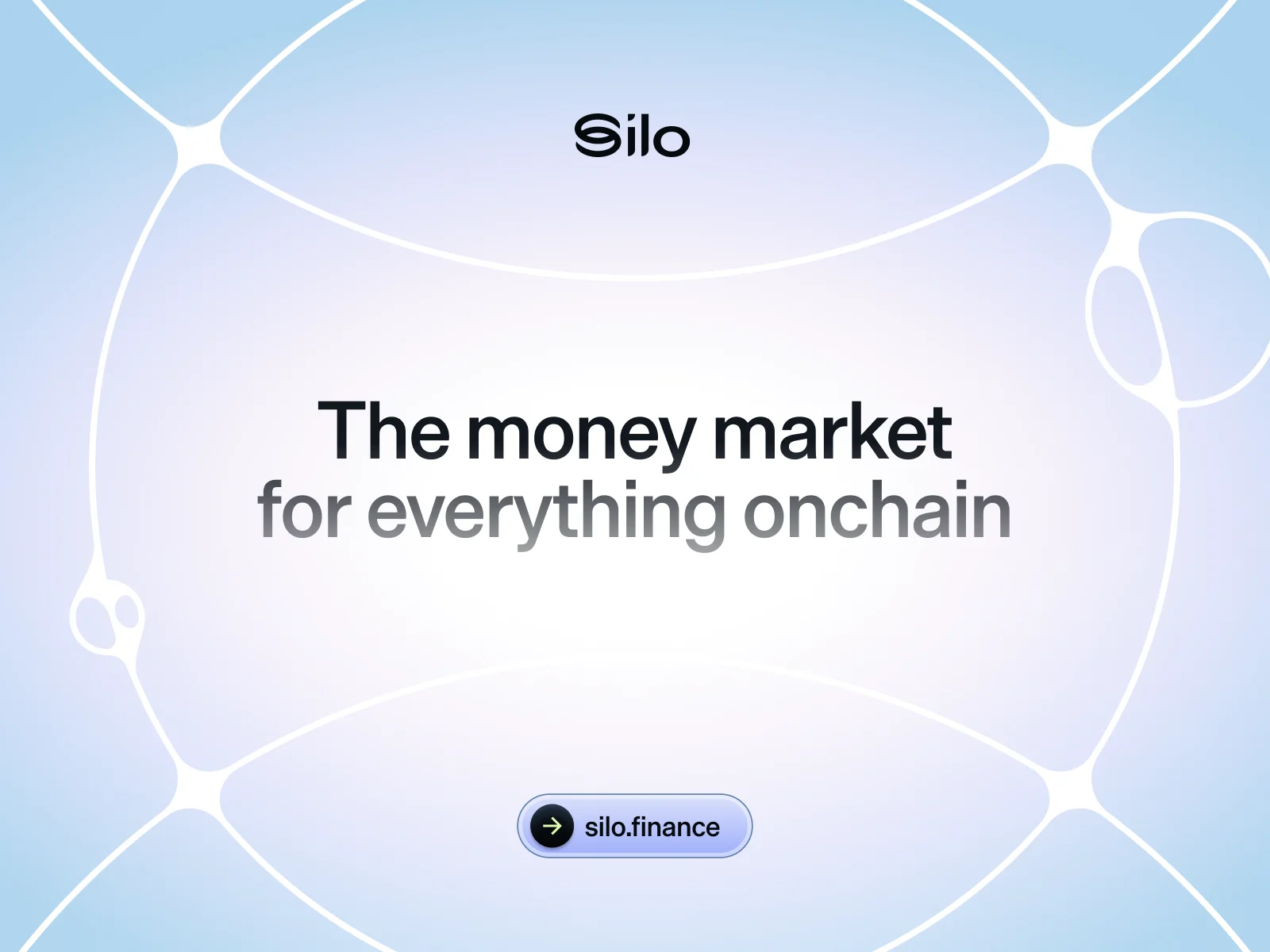 Silo

The money market
for everything onchain

silo.finance